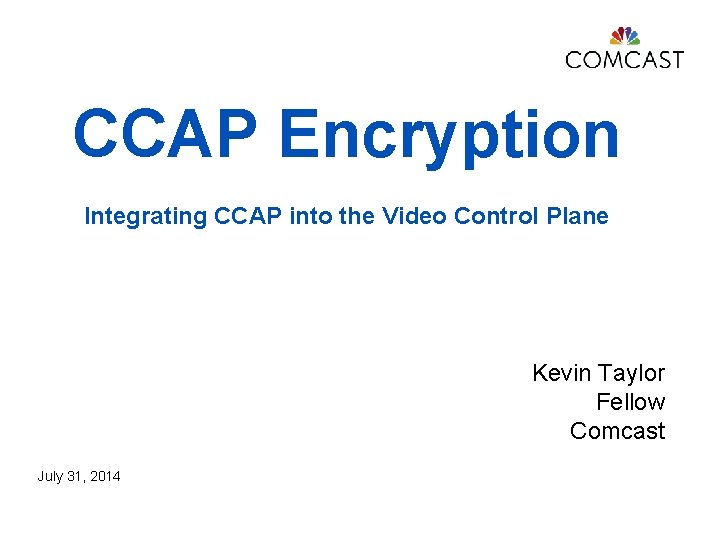 COMCAST

CCAP Encryption

Integrating CCAP into the Video Control Plane

Kevin Taylor
Fellow
Comcast

July 31, 2014